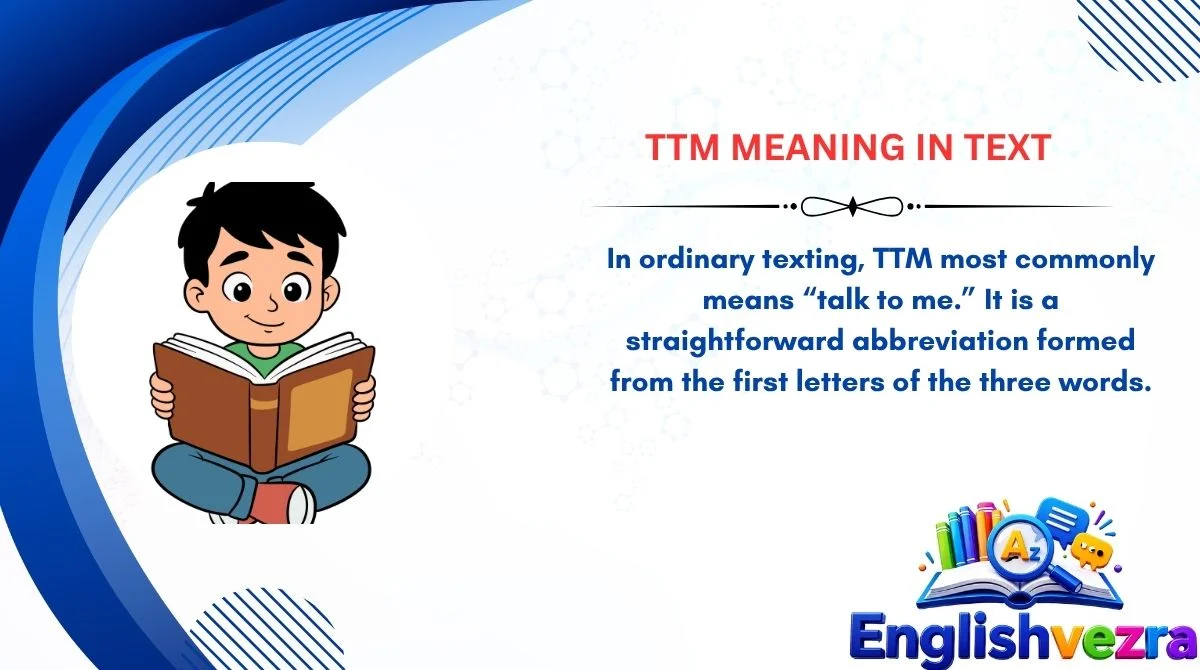 TTM MEANING IN TEXT

In ordinary texting, TTM most commonly means “talk to me.” It is a straightforward abbreviation formed from the first letters of the three words.

Az

Englishvezra